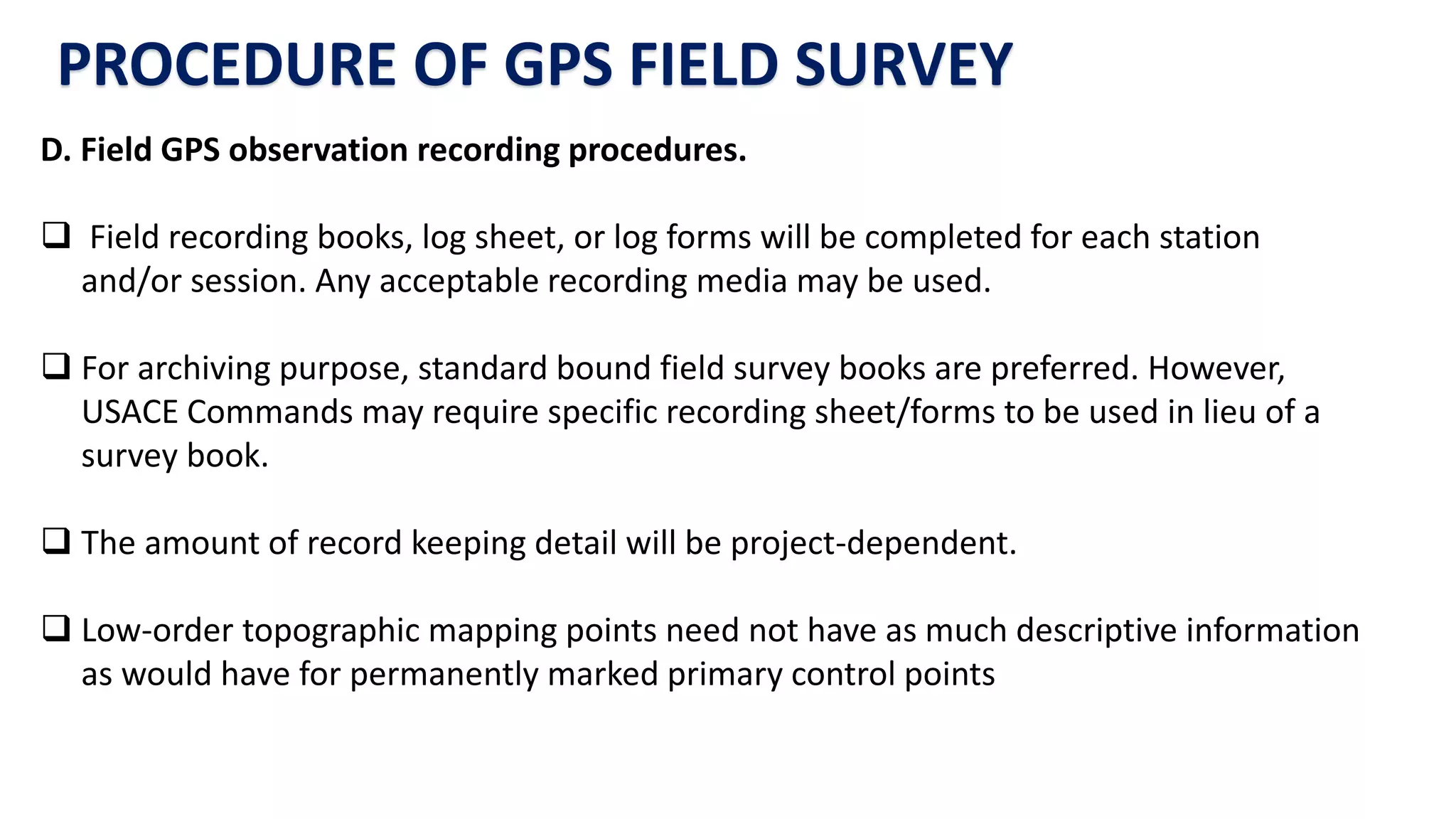 PROCEDURE OF GPS FIELD SURVEY

D. Field GPS observation recording procedures.

❑ Field recording books, log sheet, or log forms will be completed for each station and/or session. Any acceptable recording media may be used.

❑ For archiving purpose, standard bound field survey books are preferred. However, USACE Commands may require specific recording sheet/forms to be used in lieu of a survey book.

❑ The amount of record keeping detail will be project-dependent.

❑ Low-order topographic mapping points need not have as much descriptive information as would have for permanently marked primary control points